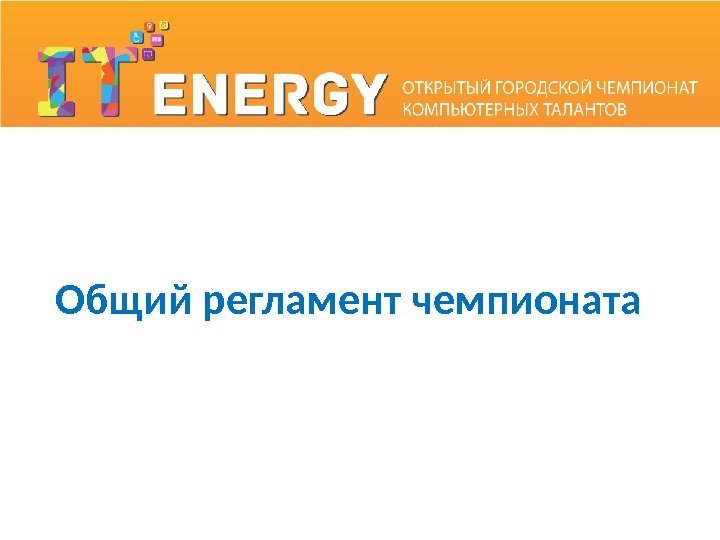 IT ENERGY ОТКРЫТЫЙ ГОРОДСКОЙ ЧЕМПИОНАТ КОМПЬЮТЕРНЫХ ТАЛАНТОВ

Общий регламент чемпионата